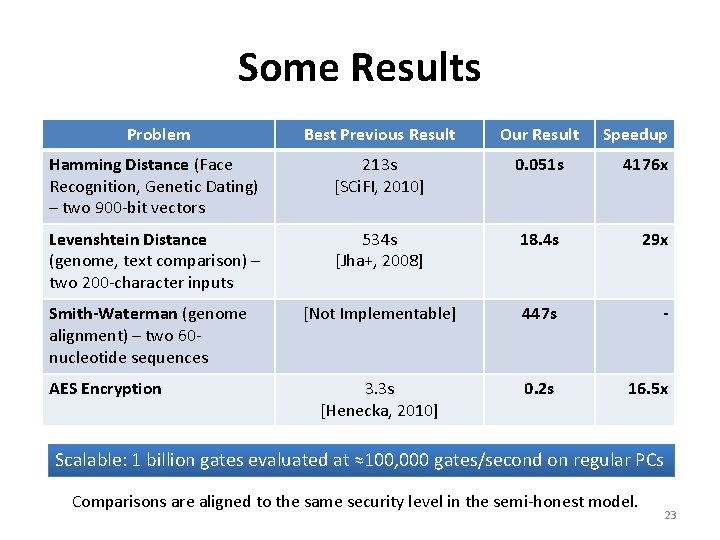 Some Results

| Problem | Best Previous Result | Our Result | Speedup |
|---|---|---|---|
| Hamming Distance (Face Recognition, Genetic Dating) – two 900-bit vectors | 213s [SCiFI, 2010] | 0.051s | 4176x |
| Levenshtein Distance (genome, text comparison) – two 200-character inputs | 534s [Jha+, 2008] | 18.4s | 29x |
| Smith-Waterman (genome alignment) – two 60-nucleotide sequences | [Not Implementable] | 447s | - |
| AES Encryption | 3.3s [Henecka, 2010] | 0.2s | 16.5x |

Scalable: 1 billion gates evaluated at ≈100,000 gates/second on regular PCs

Comparisons are aligned to the same security level in the semi-honest model.

23